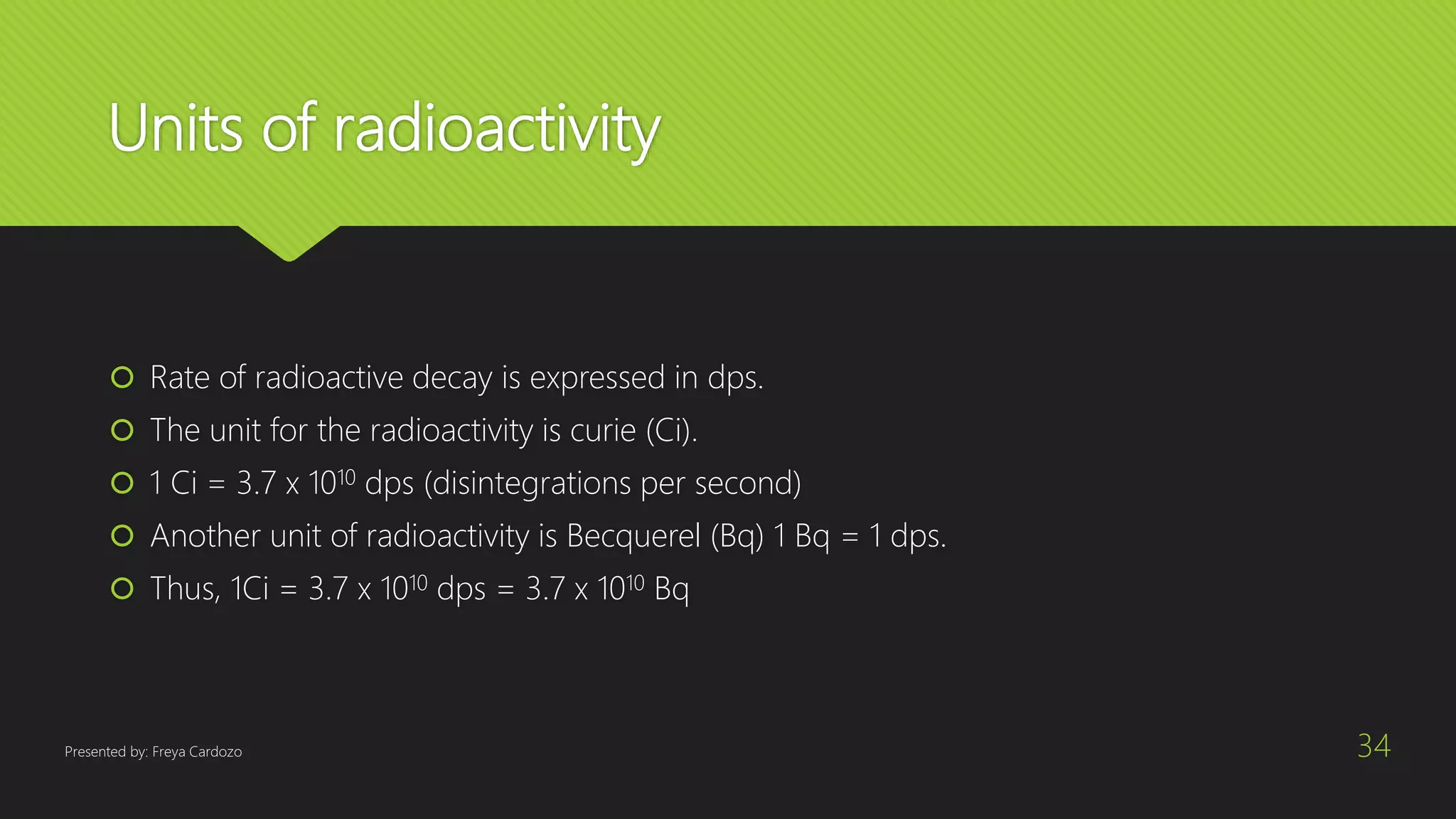 Units of radioactivity

Rate of radioactive decay is expressed in dps.

The unit for the radioactivity is curie (Ci).

1 Ci = 3.7 x $10^{10}$ dps (disintegrations per second)

Another unit of radioactivity is Becquerel (Bq) 1 Bq = 1 dps.

Thus, 1Ci = 3.7 x $10^{10}$ dps = 3.7 x $10^{10}$ Bq

Presented by: Freya Cardozo

34